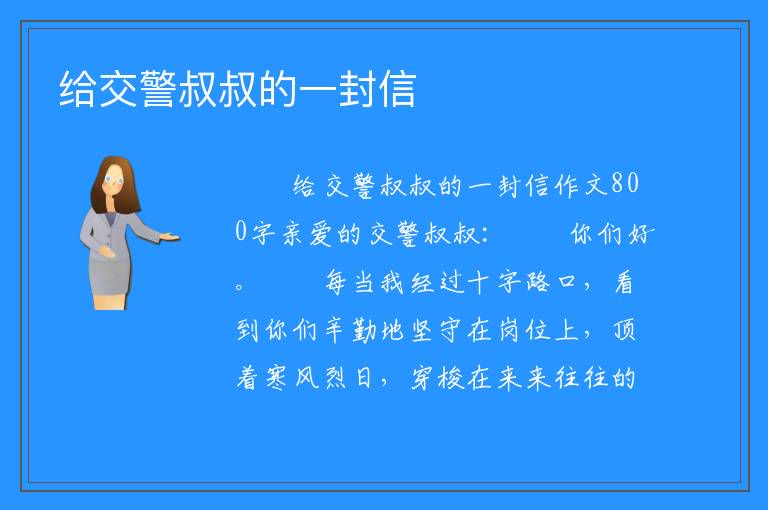 给交警叔叔的一封信

给交警叔叔的一封信作文800字亲爱的交警叔叔： 你们好。 每当我经过十字路口，看到你们辛勤地坚守在岗位上，顶着寒风烈日，穿梭在来来往往的